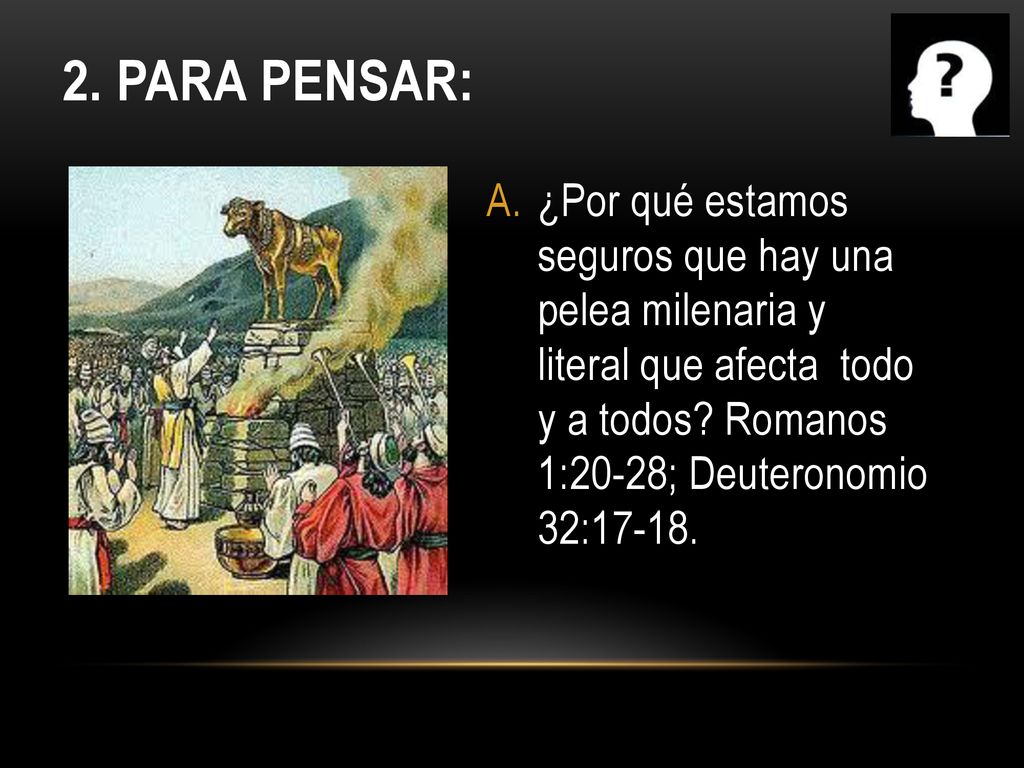 2. PARA PENSAR:

?

A. ¿Por qué estamos seguros que hay una pelea milenaria y literal que afecta todo y a todos? Romanos 1:20-28; Deuteronomio 32:17-18.